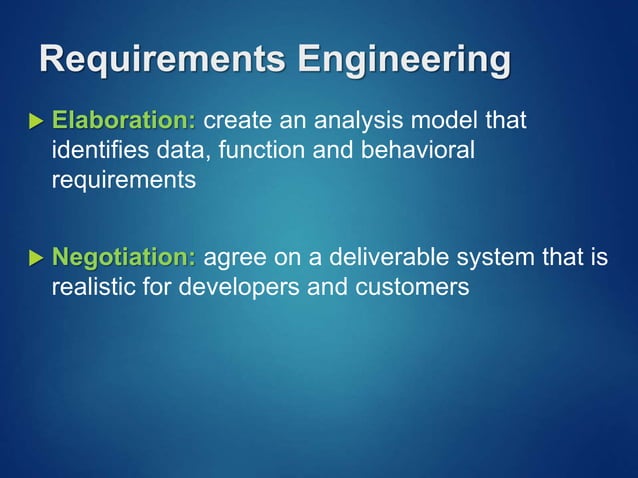 Requirements Engineering

▶ Elaboration: create an analysis model that identifies data, function and behavioral requirements

▶ Negotiation: agree on a deliverable system that is realistic for developers and customers